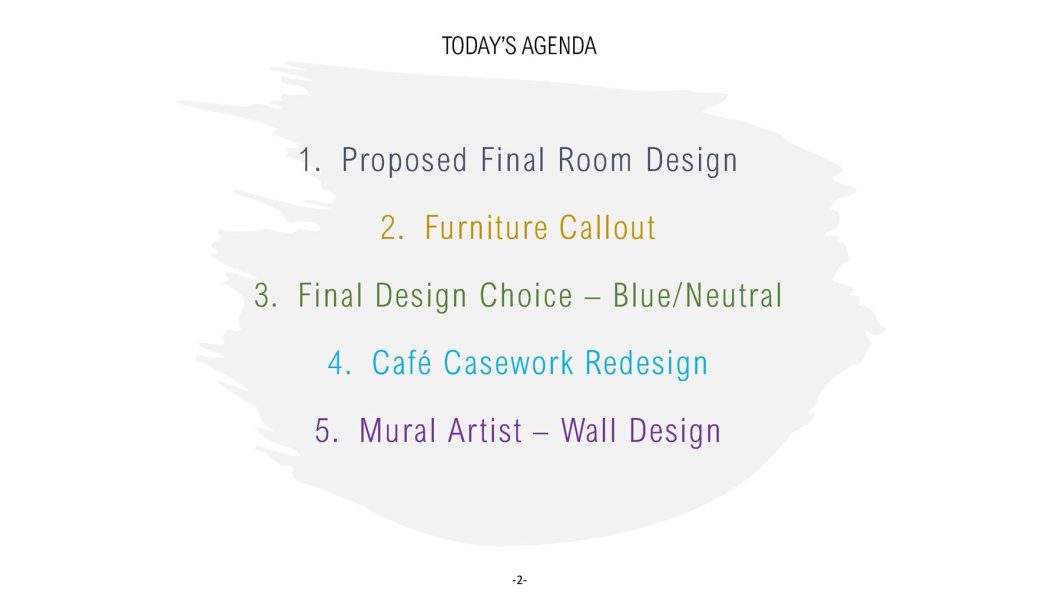 TODAY'S AGENDA

1. Proposed Final Room Design

2. Furniture Callout

3. Final Design Choice – Blue/Neutral

4. Café Casework Redesign

5. Mural Artist – Wall Design

-2-